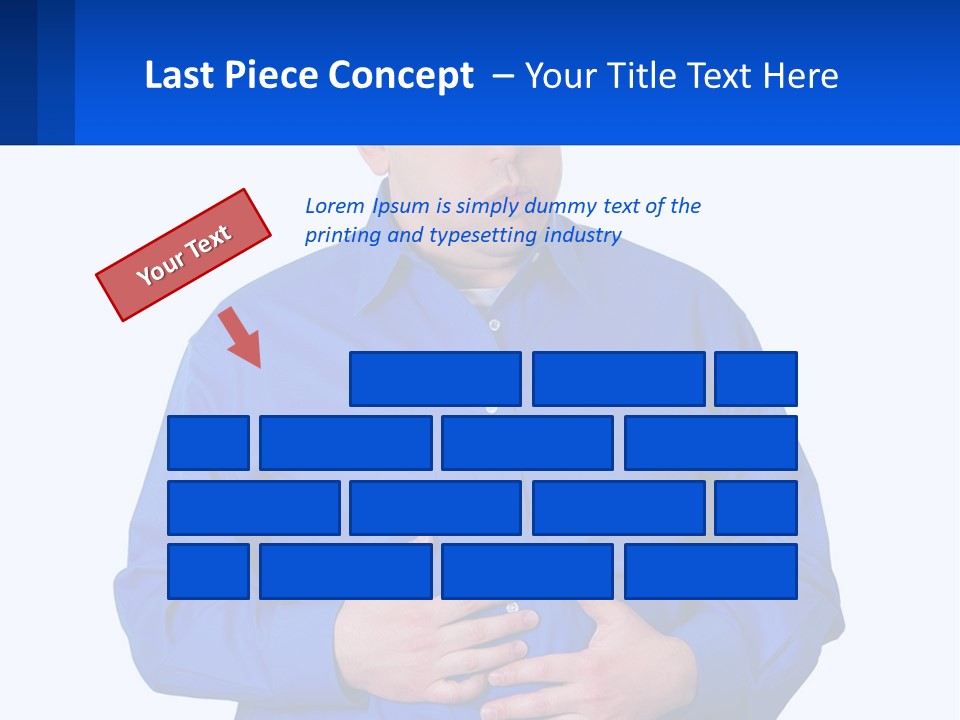 Last Piece Concept – Your Title Text Here

Your Text

Lorem Ipsum is simply dummy text of the printing and typesetting industry